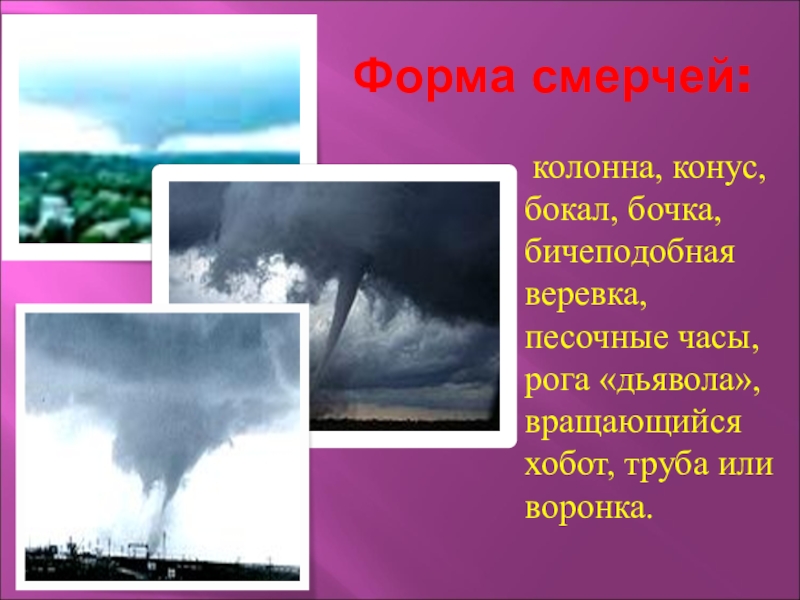 Форма смерчей:

колонна, конус, бокал, бочка, бичеподобная веревка, песочные часы, рога «дьявола», вращающийся хобот, труба или воронка.